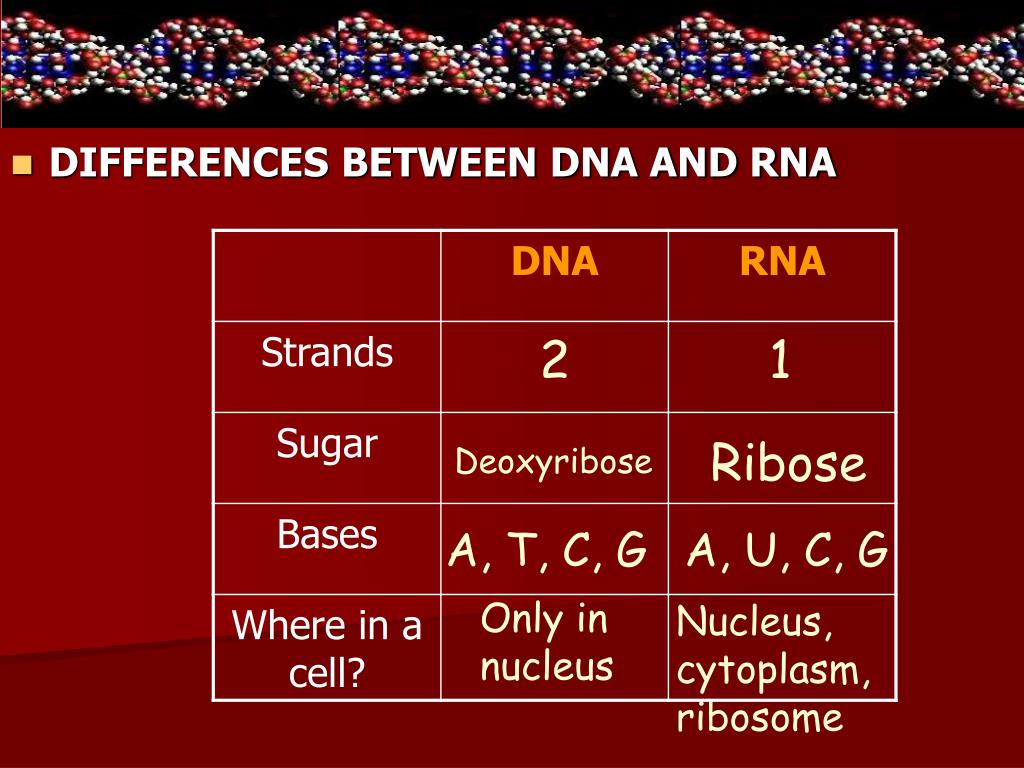 DIFFERENCES BETWEEN DNA AND RNA

| | DNA | RNA |
|---|---|---|
| Strands | 2 | 1 |
| Sugar | Deoxyribose | Ribose |
| Bases | A, T, C, G | A, U, C, G |
| Where in a cell? | Only in nucleus | Nucleus, cytoplasm, ribosome |